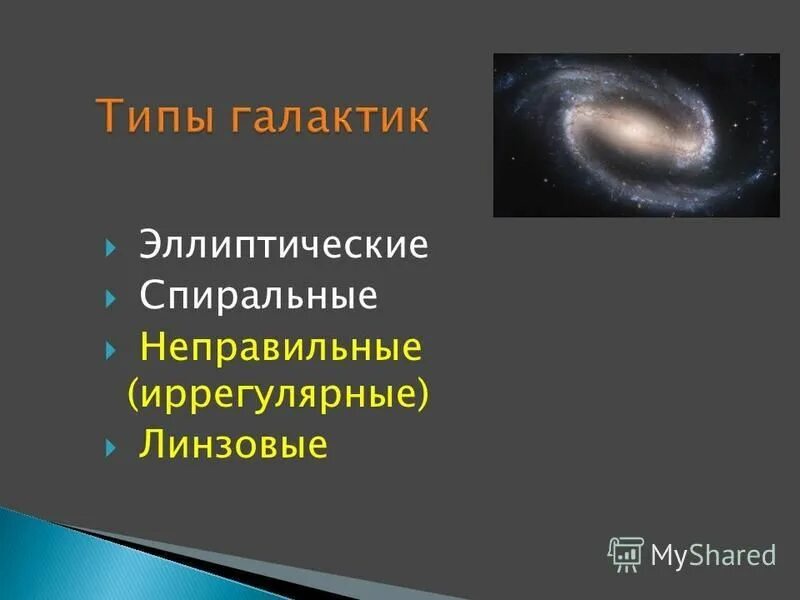 Типы галактик

Эллиптические
Спиральные
Неправильные (иррегулярные)
Линзовые

MyShared